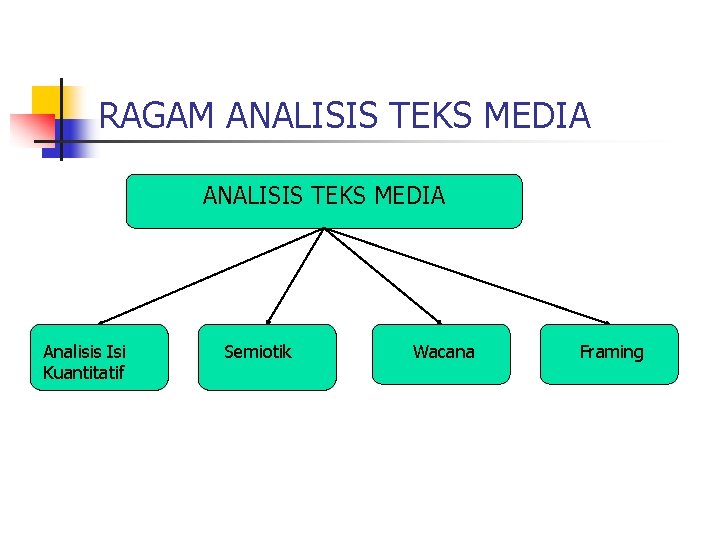 RAGAM ANALISIS TEKS MEDIA

ANALISIS TEKS MEDIA

Analisis Isi Kuantitatif

Semiotik

Wacana

Framing